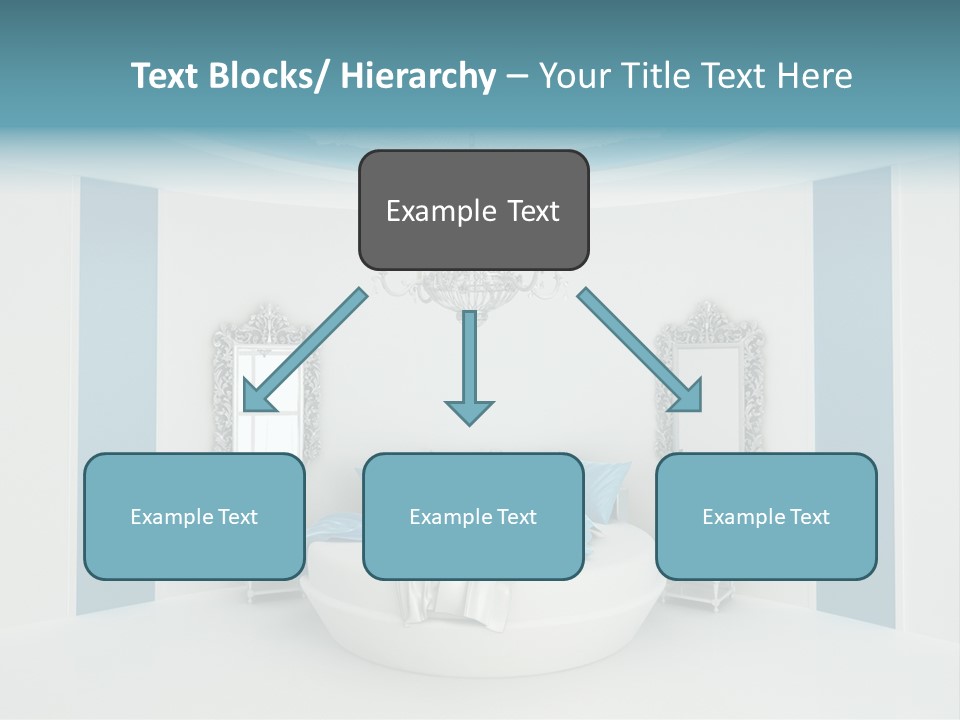 Text Blocks/ Hierarchy – Your Title Text Here

Example Text

Example Text

Example Text

Example Text